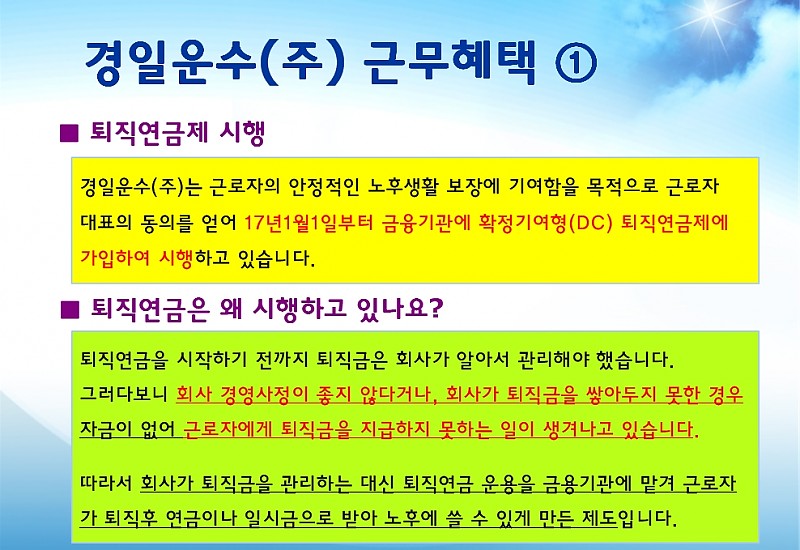 경일운수(주) 근무혜택 ①

■ 퇴직연금제 시행

경일운수(주)는 근로자의 안정적인 노후생활 보장에 기여함을 목적으로 근로자 대표의 동의를 얻어 17년1월1일부터 금융기관에 확정기여형(DC) 퇴직연금제에 가입하여 시행하고 있습니다.

■ 퇴직연금은 왜 시행하고 있나요?

퇴직연금을 시작하기 전까지 퇴직금은 회사가 알아서 관리해야 했습니다.
그러다보니 회사 경영사정이 좋지 않다거나, 회사가 퇴직금을 쌓아두지 못한 경우 자금이 없어 근로자에게 퇴직금을 지급하지 못하는 일이 생겨나고 있습니다.

따라서 회사가 퇴직금을 관리하는 대신 퇴직연금 운용을 금융기관에 맡겨 근로자가 퇴직후 연금이나 일시금으로 받아 노후에 쓸 수 있게 만든 제도입니다.